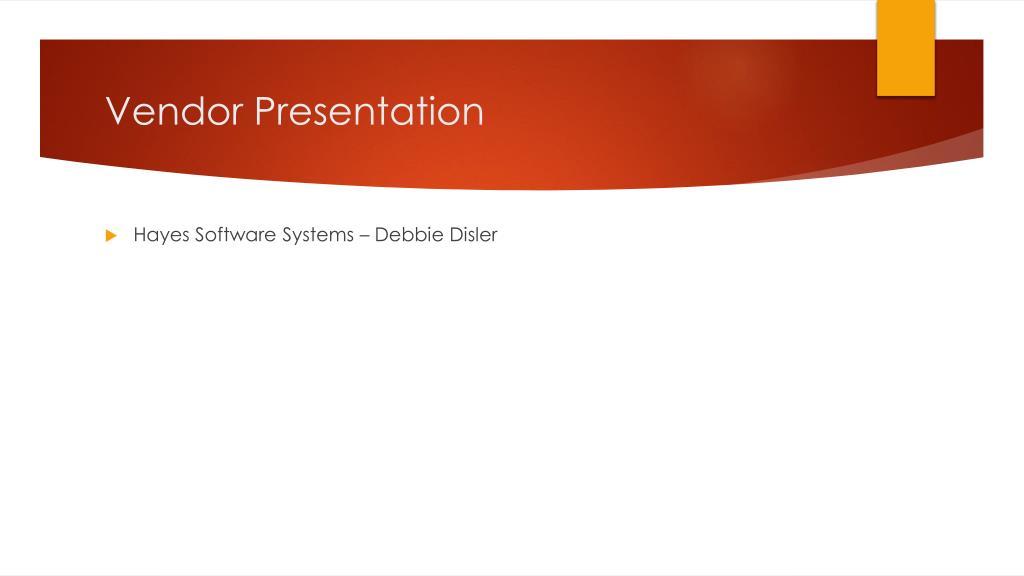 Vendor Presentation

Hayes Software Systems – Debbie Disler